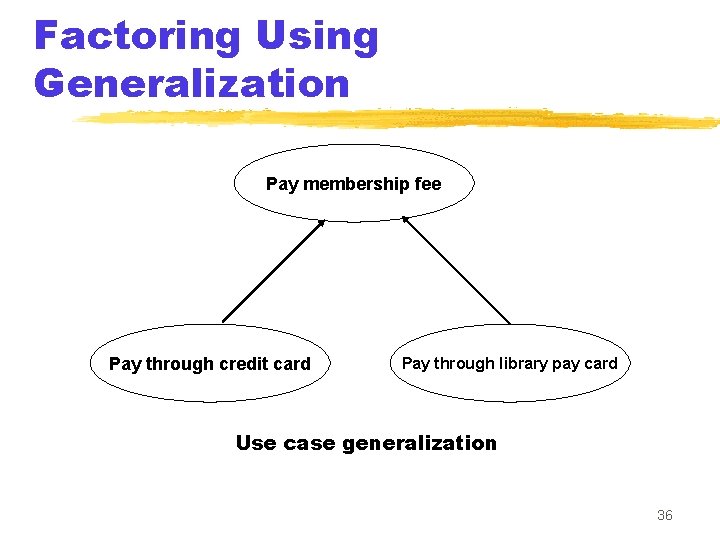 Factoring Using Generalization

Pay membership fee

Pay through credit card

Pay through library pay card

Use case generalization

36